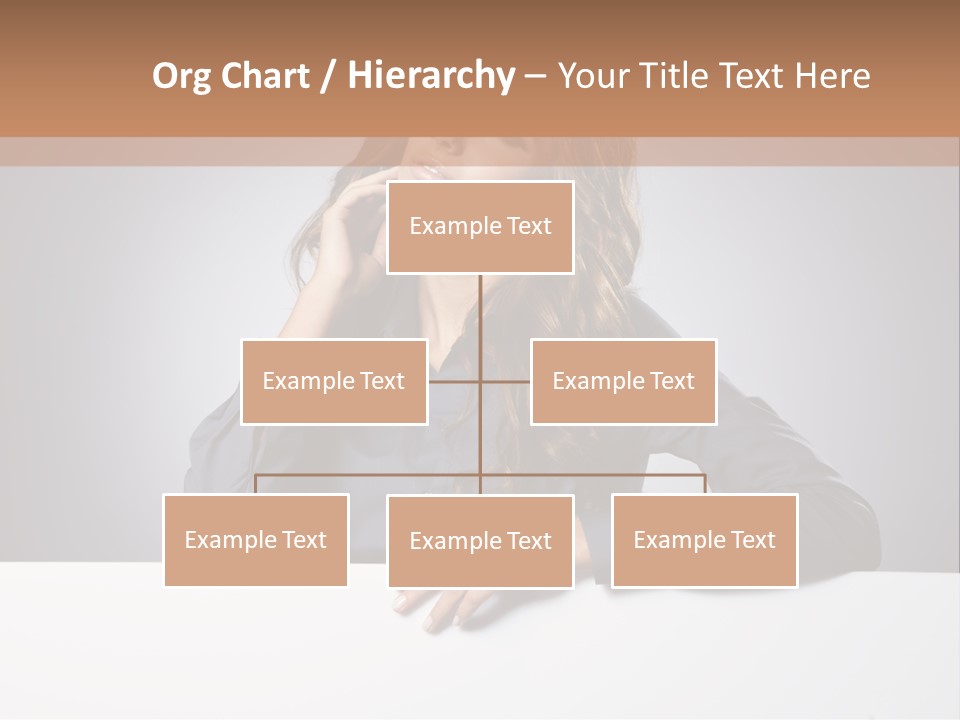 Org Chart / Hierarchy – Your Title Text Here

Example Text

Example Text

Example Text

Example Text

Example Text

Example Text